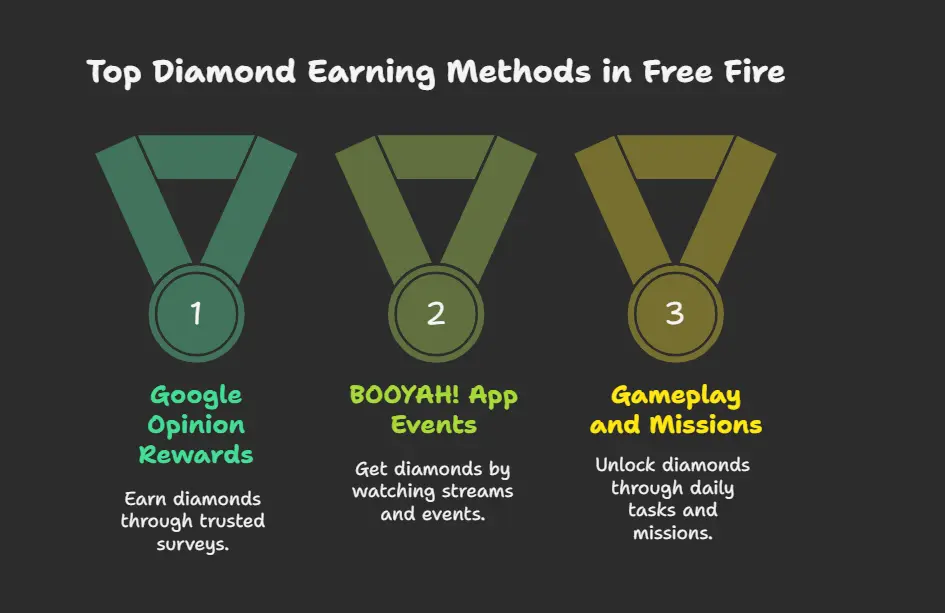 Top Diamond Earning Methods in Free Fire

1

Google Opinion Rewards

Earn diamonds through trusted surveys.

2

BOOYAH! App Events

Get diamonds by watching streams and events.

3

Gameplay and Missions

Unlock diamonds through daily tasks and missions.